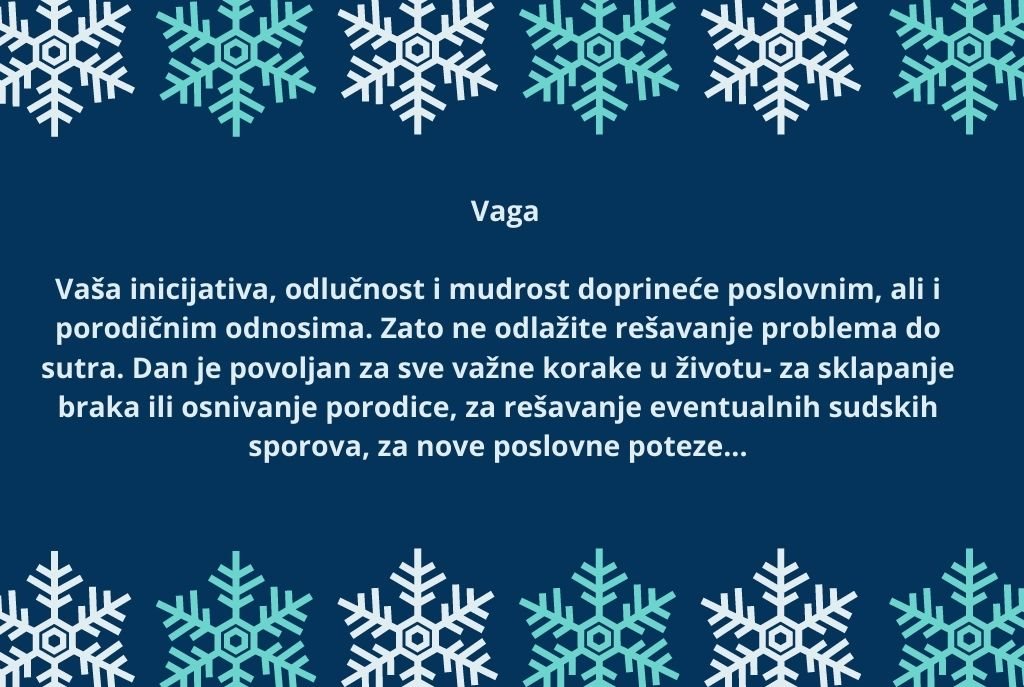 Vaga

Vaša inicijativa, odlučnost i mudrost doprineće poslovnim, ali i porodičnim odnosima. Zato ne odlažite rešavanje problema do sutra. Dan je povoljan za sve važne korake u životu- za sklapanje braka ili osnivanje porodice, za rešavanje eventualnih sudskih sporova, za nove poslovne poteze...